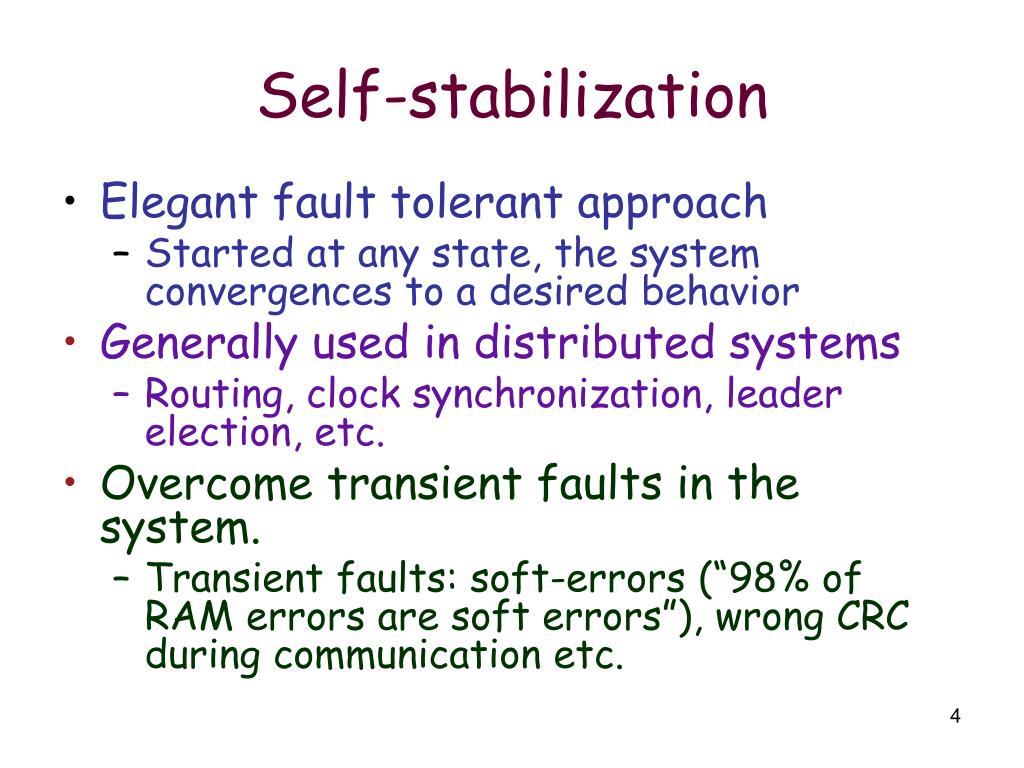 Self-stabilization

• Elegant fault tolerant approach
  – Started at any state, the system convergences to a desired behavior
• Generally used in distributed systems
  – Routing, clock synchronization, leader election, etc.
• Overcome transient faults in the system.
  – Transient faults: soft-errors (“98% of RAM errors are soft errors”), wrong CRC during communication etc.

4